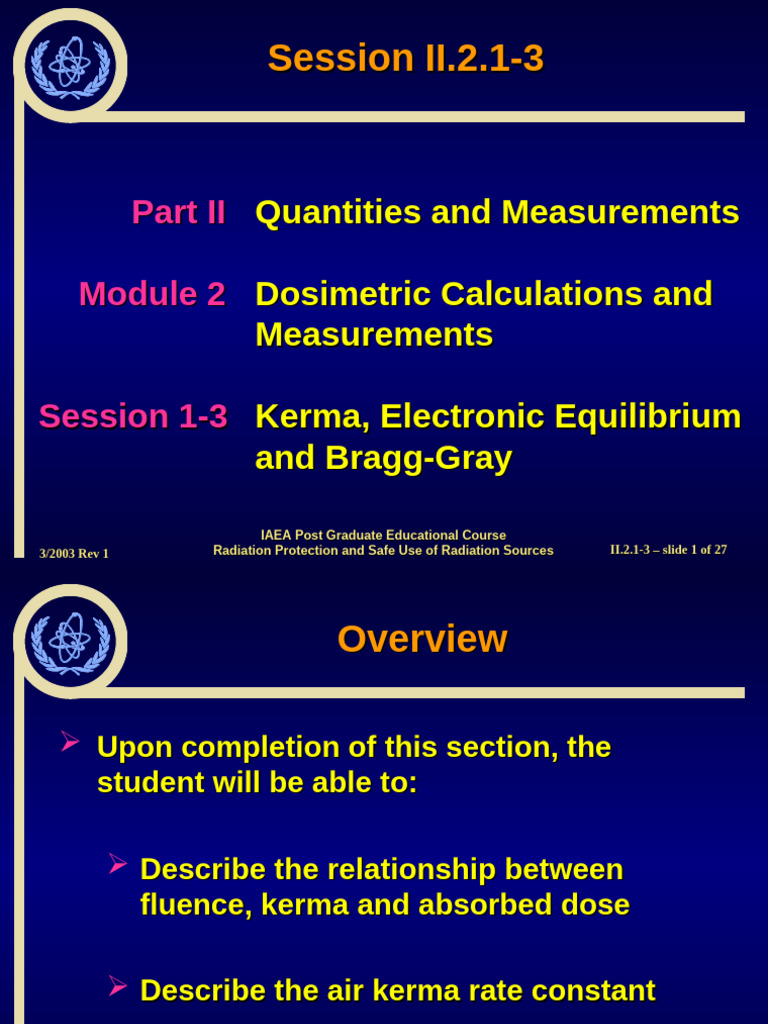 Session II.2.1-3

Part II Quantities and Measurements

Module 2 Dosimetric Calculations and Measurements

Session 1-3 Kerma, Electronic Equilibrium and Bragg-Gray

3/2003 Rev 1

IAEA Post Graduate Educational Course
Radiation Protection and Safe Use of Radiation Sources

II.2.1-3 – slide 1 of 27

Overview

➢ Upon completion of this section, the student will be able to:

➢ Describe the relationship between fluence, kerma and absorbed dose

➢ Describe the air kerma rate constant